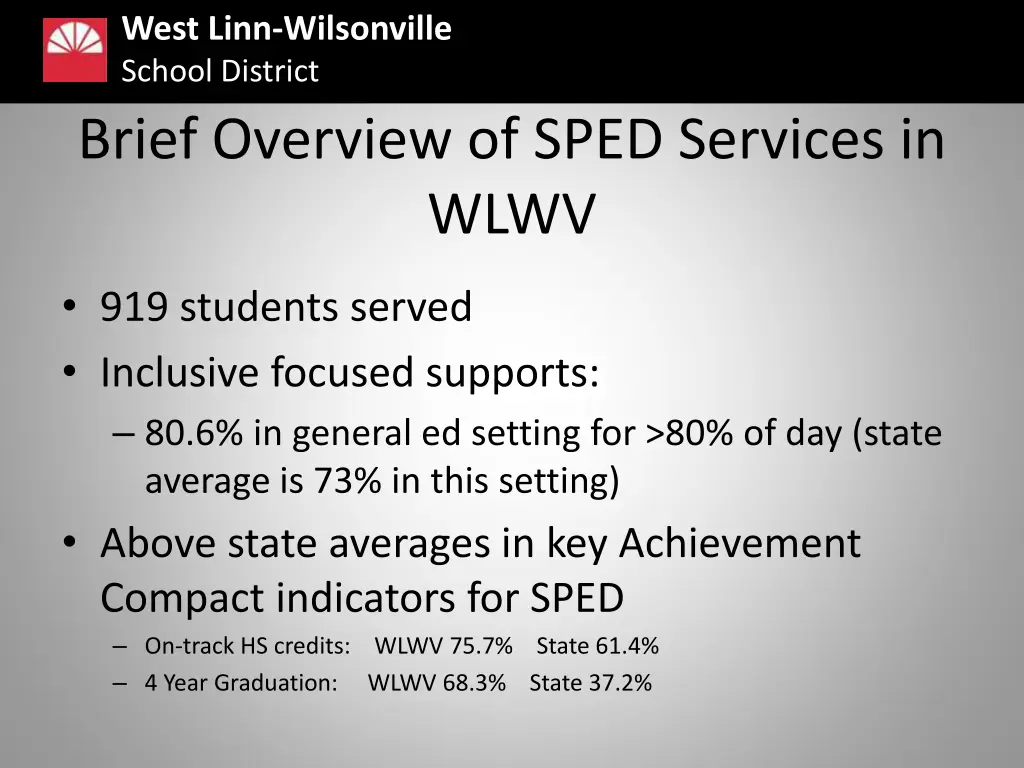 West Linn-Wilsonville
School District

Brief Overview of SPED Services in WLWV

• 919 students served
• Inclusive focused supports:
– 80.6% in general ed setting for >80% of day (state average is 73% in this setting)
• Above state averages in key Achievement Compact indicators for SPED
– On-track HS credits: WLWV 75.7% State 61.4%
– 4 Year Graduation: WLWV 68.3% State 37.2%